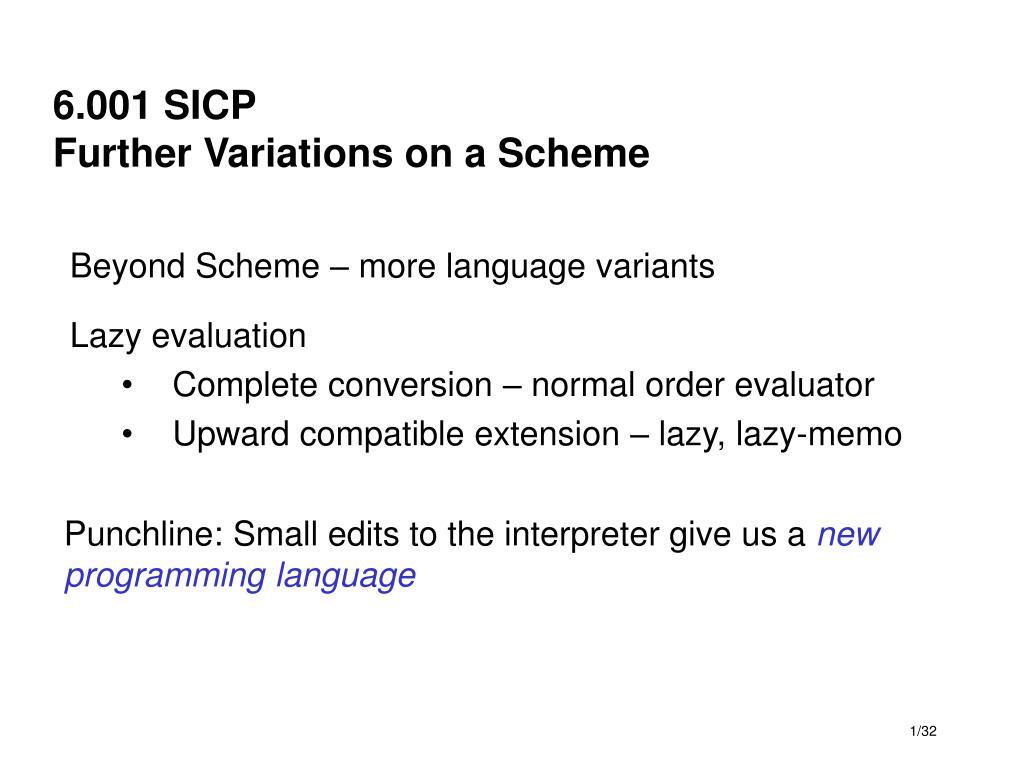 6.001 SICP
Further Variations on a Scheme

Beyond Scheme – more language variants

Lazy evaluation
• Complete conversion – normal order evaluator
• Upward compatible extension – lazy, lazy-memo

Punchline: Small edits to the interpreter give us a new programming language

1/32